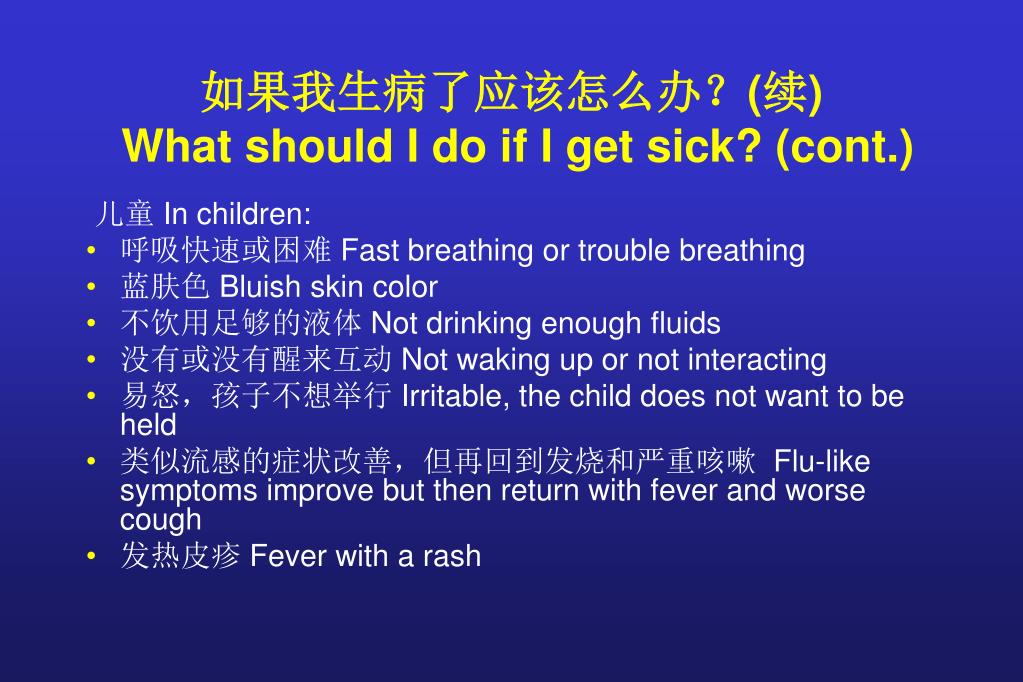 如果我生病了应该怎么办？(续)
What should I do if I get sick? (cont.)

儿童 In children:
• 呼吸快速或困难 Fast breathing or trouble breathing
• 蓝肤色 Bluish skin color
• 不饮用足够的液体 Not drinking enough fluids
• 没有或没有醒来互动 Not waking up or not interacting
• 易怒，孩子不想举行 Irritable, the child does not want to be held
• 类似流感的症状改善，但再回到发烧和严重咳嗽 Flu-like symptoms improve but then return with fever and worse cough
• 发热皮疹 Fever with a rash